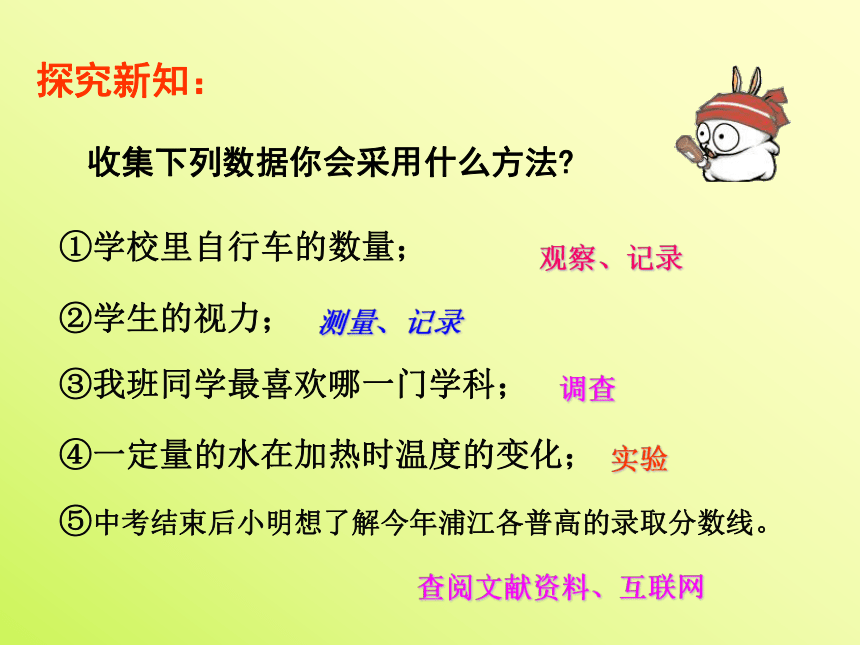 探究新知：

收集下列数据你会采用什么方法?

①学校里自行车的数量； 观察、记录

②学生的视力； 测量、记录

③我班同学最喜欢哪一门学科； 调查

④一定量的水在加热时温度的变化； 实验

⑤中考结束后小明想了解今年浦江各普高的录取分数线。

查阅文献资料、互联网